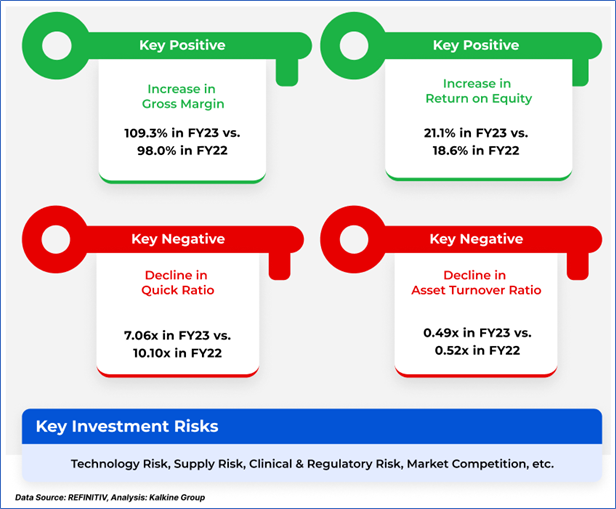 Key Positive

Increase in Gross Margin

109.3% in FY23 vs. 98.0% in FY22

Key Positive

Increase in Return on Equity

21.1% in FY23 vs. 18.6% in FY22

Key Negative

Decline in Quick Ratio

7.06x in FY23 vs. 10.10x in FY22

Key Negative

Decline in Asset Turnover Ratio

0.49x in FY23 vs. 0.52x in FY22

Key Investment Risks

Technology Risk, Supply Risk, Clinical & Regulatory Risk, Market Competition, etc.

Data Source: REFINITIV, Analysis: Kalkine Group